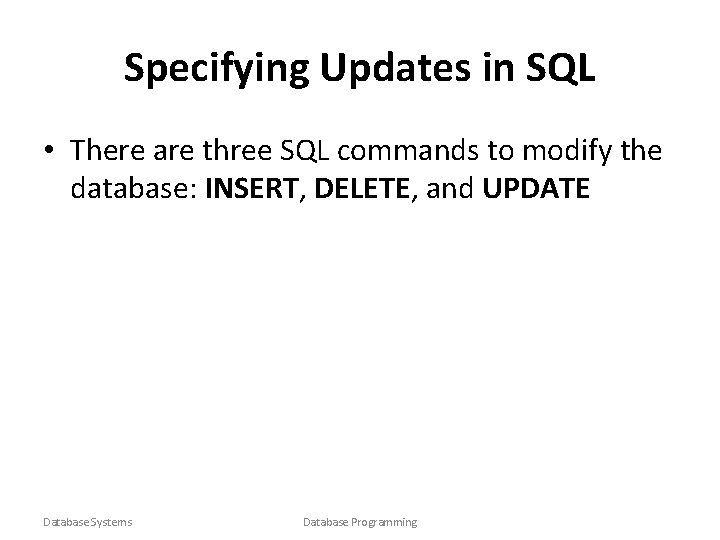 Specifying Updates in SQL

• There are three SQL commands to modify the database: INSERT, DELETE, and UPDATE

Database Systems

Database Programming